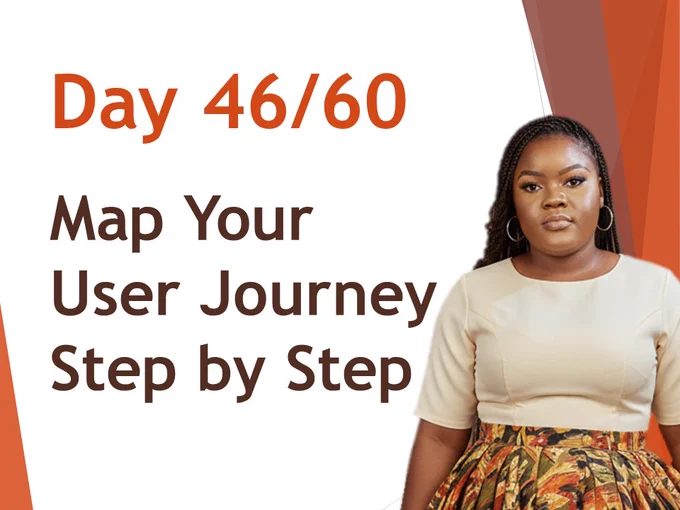 Day 46/60

Map Your User Journey Step by Step